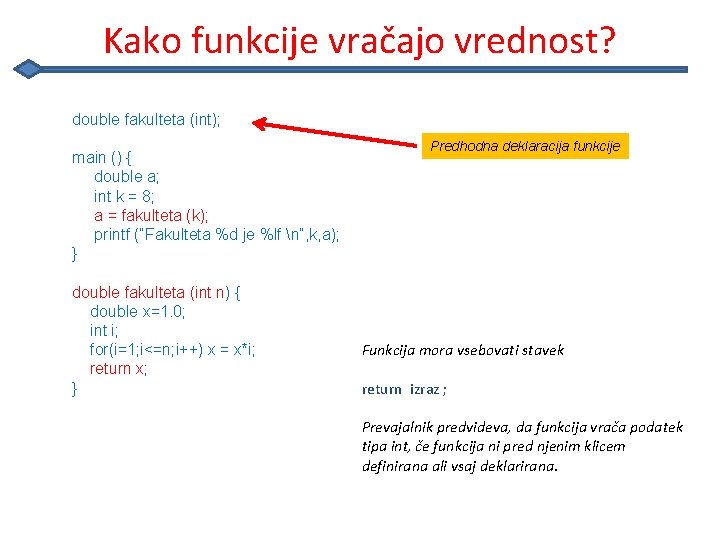 Kako funkcije vračajo vrednost?

double fakulteta (int);

Predhodna deklaracija funkcije

main () {
double a;
int k = 8;
a = fakulteta (k);
printf ("Fakulteta %d je %lf \n",k,a);
}

double fakulteta (int n) {
double x=1.0;
int i;
for(i=1;i<=n;i++) x = x*i;
return x;
}

Funkcija mora vsebovati stavek

return izraz ;

Prevajalnik predvideva, da funkcija vrača podatek tipa int, če funkcija ni pred njenim klicem definirana ali vsaj deklarirana.